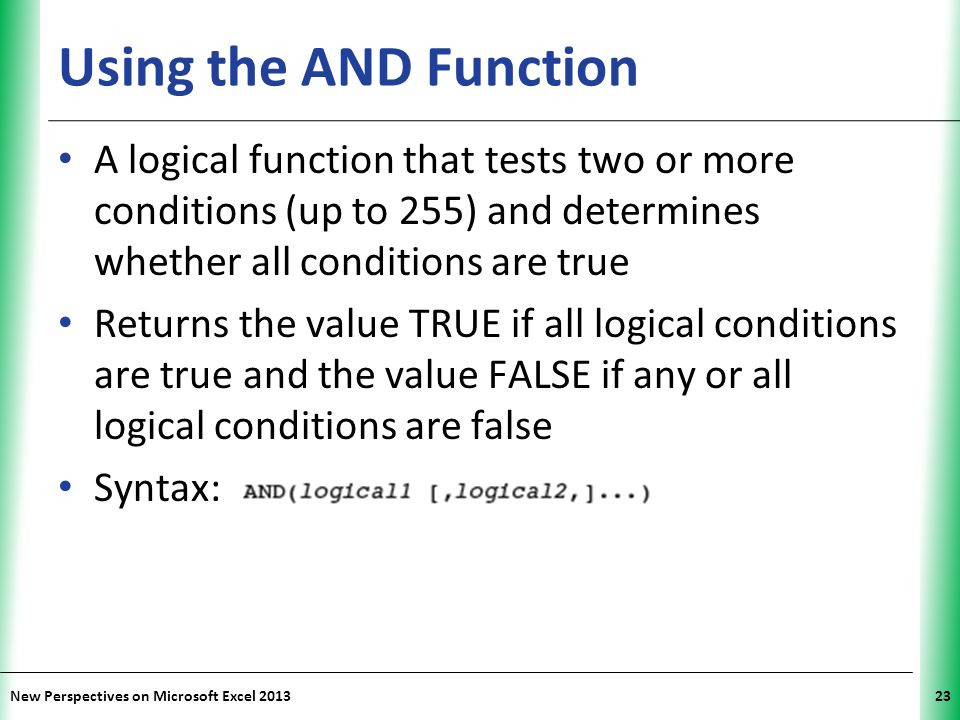 Using the AND Function

• A logical function that tests two or more conditions (up to 255) and determines whether all conditions are true

• Returns the value TRUE if all logical conditions are true and the value FALSE if any or all logical conditions are false

• Syntax: AND(logical1 [,logical2,]...)

New Perspectives on Microsoft Excel 2013

23